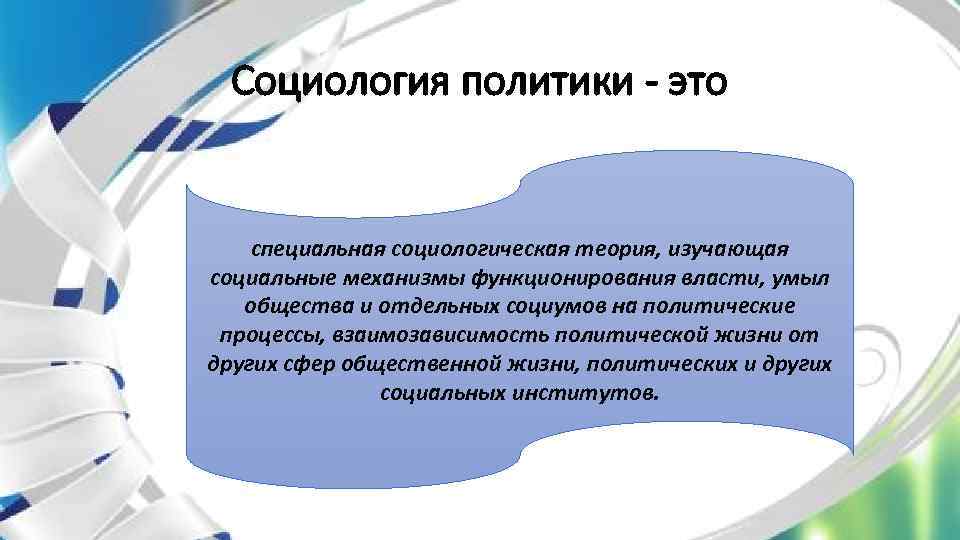 Социология политики - это

специальная социологическая теория, изучающая социальные механизмы функционирования власти, умыл общества и отдельных социумов на политические процессы, взаимозависимость политической жизни от других сфер общественной жизни, политических и других социальных институтов.